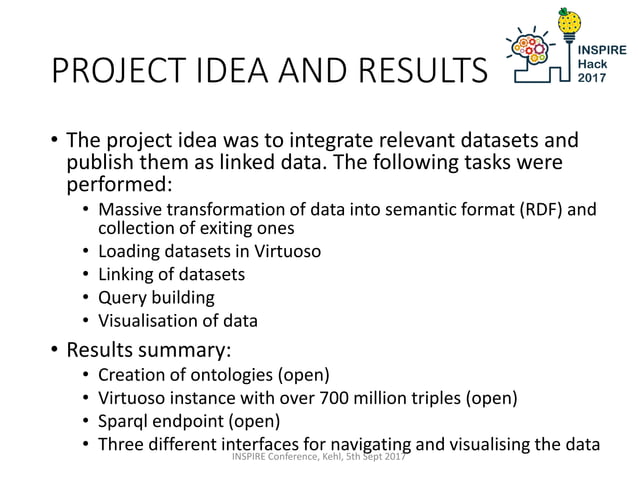 PROJECT IDEA AND RESULTS

INSPIRE Hack 2017

• The project idea was to integrate relevant datasets and publish them as linked data. The following tasks were performed:
  • Massive transformation of data into semantic format (RDF) and collection of exiting ones
  • Loading datasets in Virtuoso
  • Linking of datasets
  • Query building
  • Visualisation of data
• Results summary:
  • Creation of ontologies (open)
  • Virtuoso instance with over 700 million triples (open)
  • Sparql endpoint (open)
  • Three different interfaces for navigating and visualising the data

INSPIRE Conference, Kehl, 5th Sept 2017